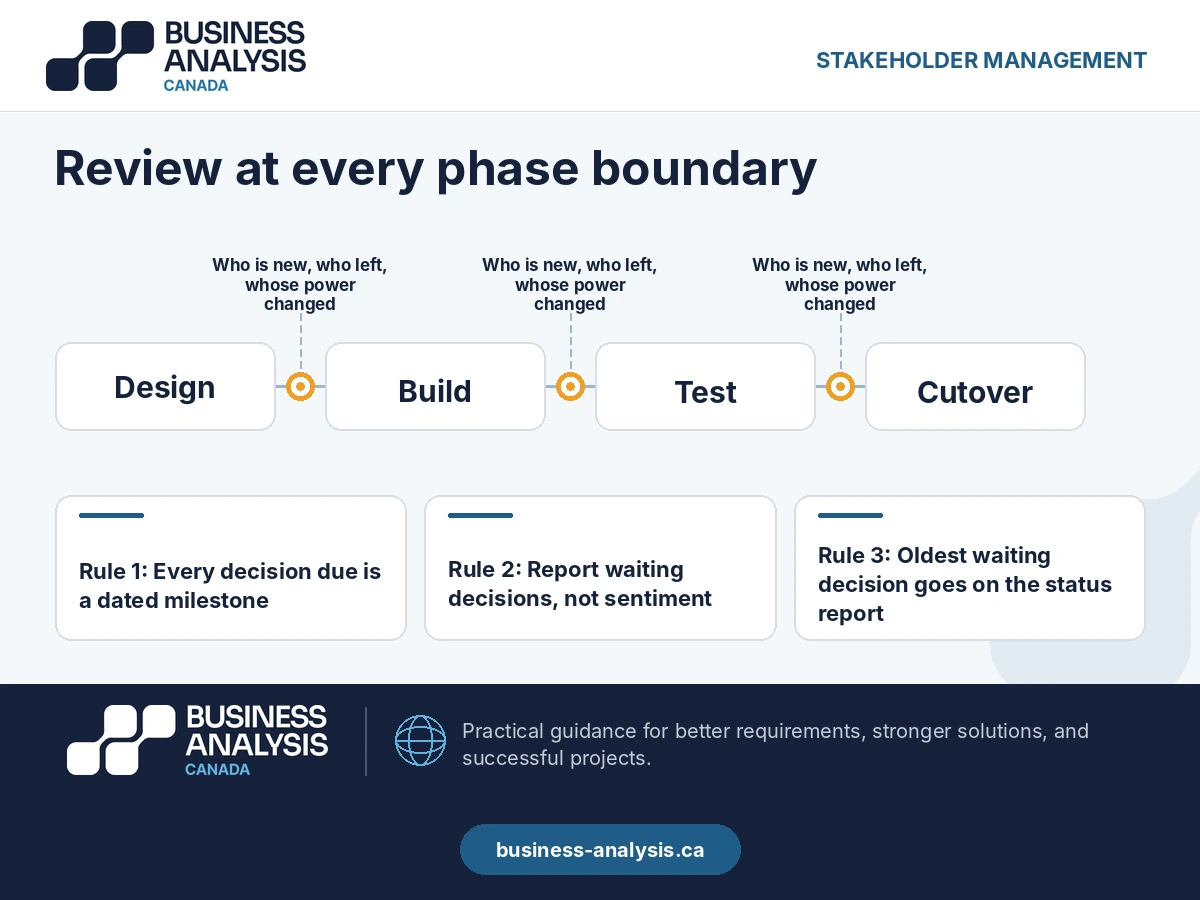 BUSINESS ANALYSIS
CANADA

STAKEHOLDER MANAGEMENT

Review at every phase boundary

Who is new, who left, whose power changed

Who is new, who left, whose power changed

Who is new, who left, whose power changed

Design

Build

Test

Cutover

Rule 1: Every decision due is a dated milestone

Rule 2: Report waiting decisions, not sentiment

Rule 3: Oldest waiting decision goes on the status report

BUSINESS ANALYSIS
CANADA

Practical guidance for better requirements, stronger solutions, and successful projects.

business-analysis.ca